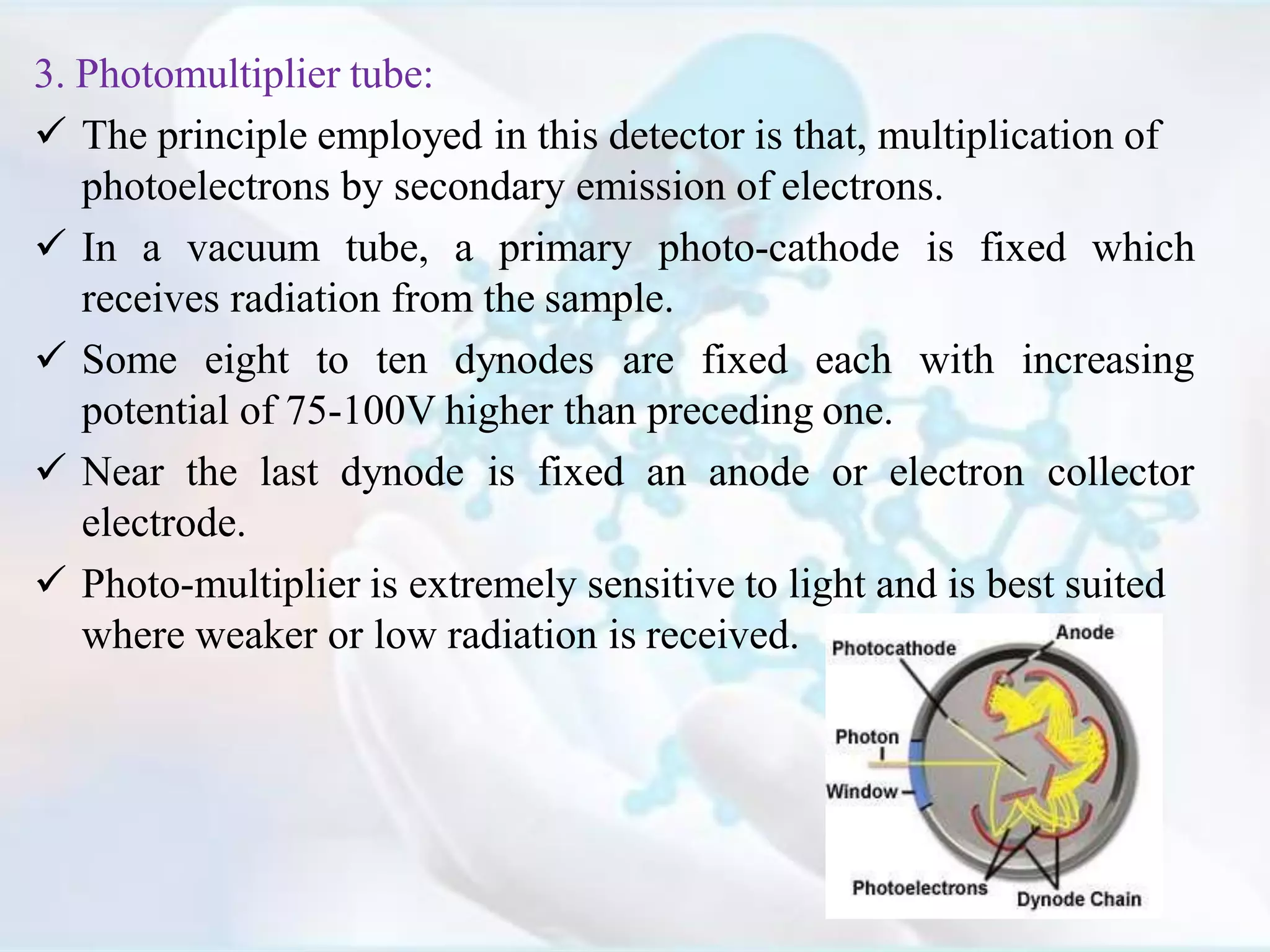 3. Photomultiplier tube:

✓ The principle employed in this detector is that, multiplication of photoelectrons by secondary emission of electrons.

✓ In a vacuum tube, a primary photo-cathode is fixed which receives radiation from the sample.

✓ Some eight to ten dynodes are fixed each with increasing potential of 75-100V higher than preceding one.

✓ Near the last dynode is fixed an anode or electron collector electrode.

✓ Photo-multiplier is extremely sensitive to light and is best suited where weaker or low radiation is received.

Photocathode
Anode
Photon
Window
Photoelectrons
Dynode Chain